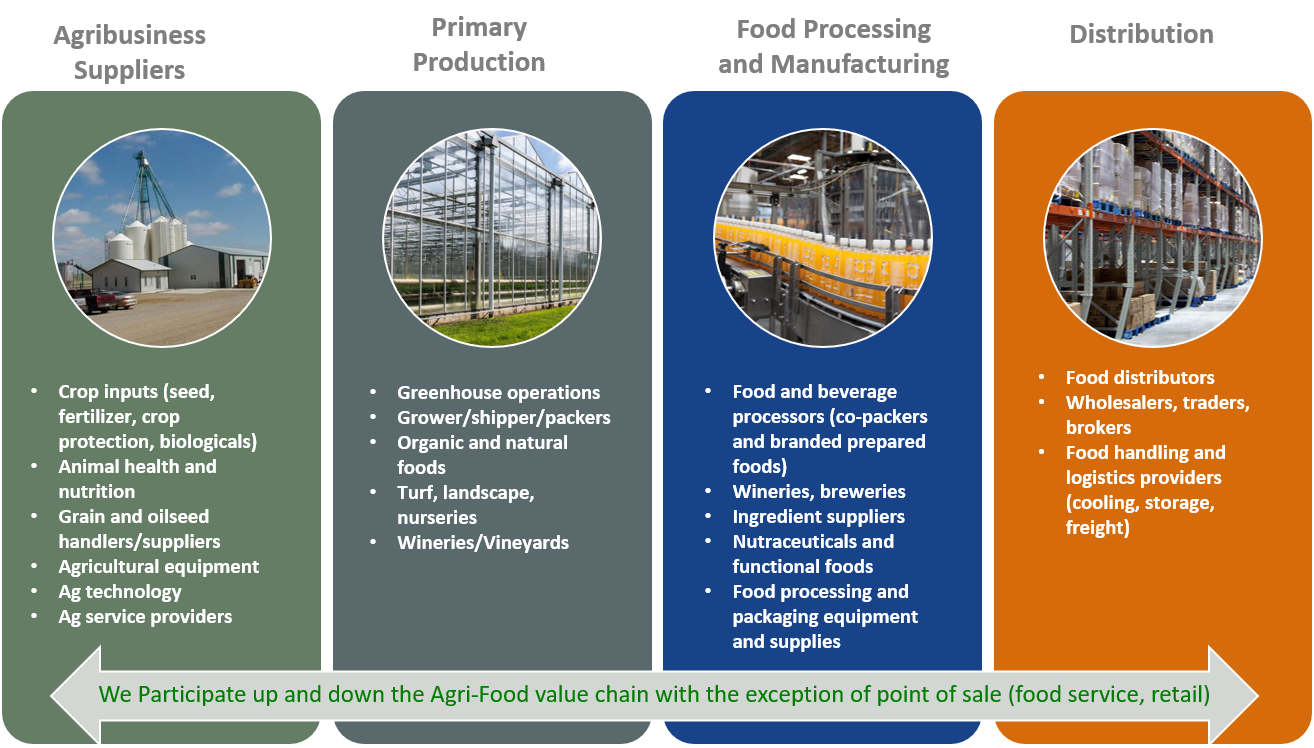 Agribusiness Suppliers

- Crop inputs (seed, fertilizer, crop protection, biologicals)
- Animal health and nutrition
- Grain and oilseed handlers/suppliers
- Agricultural equipment
- Ag technology
- Ag service providers

Primary Production

- Greenhouse operations
- Grower/shipper/packers
- Organic and natural foods
- Turf, landscape, nurseries
- Wineries/Vineyards

Food Processing and Manufacturing

- Food and beverage processors (co-packers and branded prepared foods)
- Wineries, breweries
- Ingredient suppliers
- Nutraceuticals and functional foods
- Food processing and packaging equipment and supplies

Distribution

- Food distributors
- Wholesalers, traders, brokers
- Food handling and logistics providers (cooling, storage, freight)

We Participate up and down the Agri-Food value chain with the exception of point of sale (food service, retail)